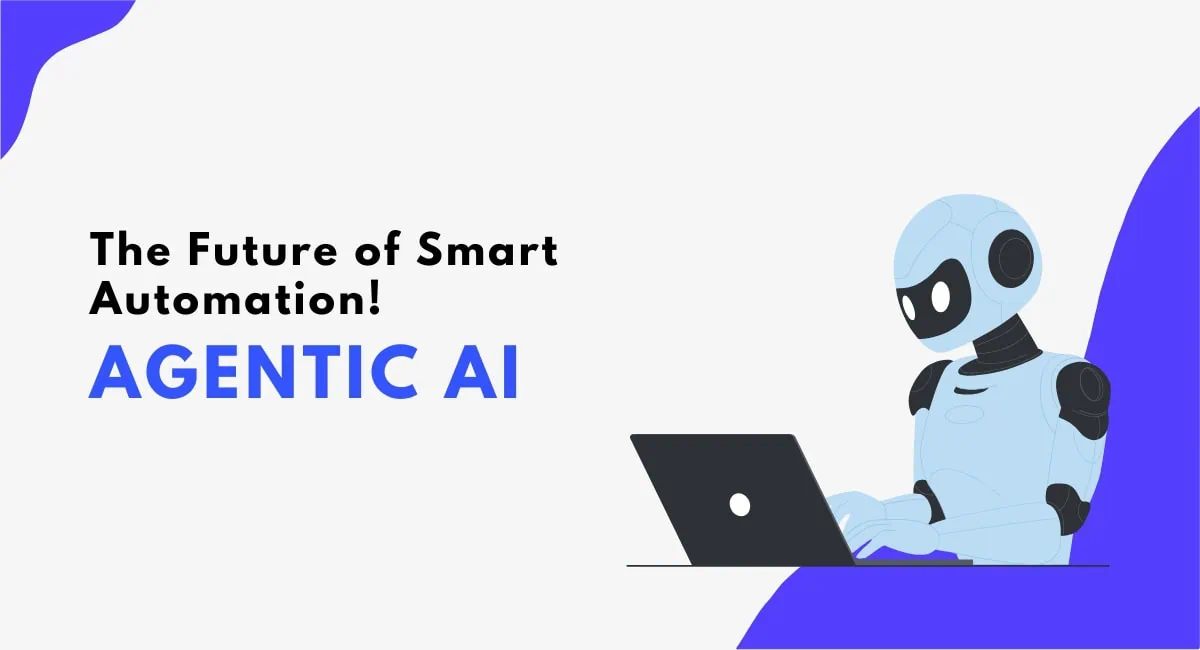 The Future of Smart Automation!

AGENTIC AI